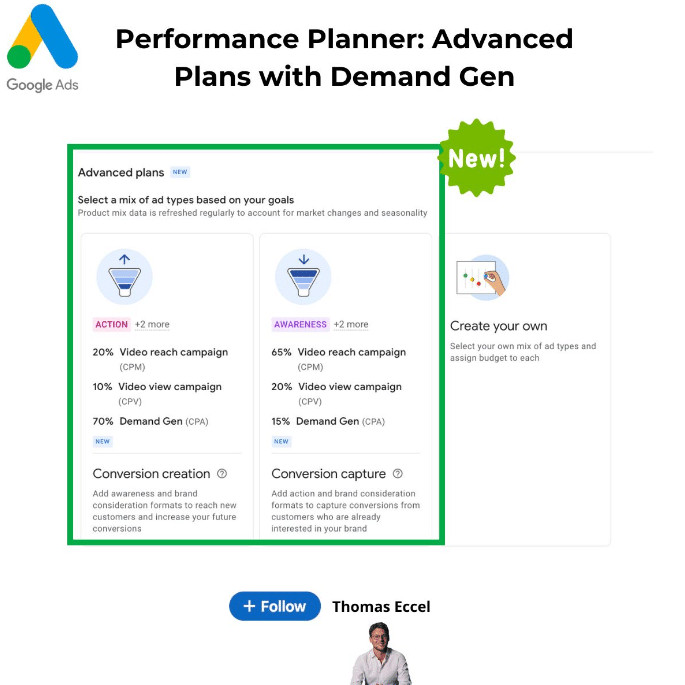 Google Ads

Performance Planner: Advanced Plans with Demand Gen

New!

Advanced plans NEW

Select a mix of ad types based on your goals
Product mix data is refreshed regularly to account for market changes and seasonality

ACTION +2 more

20% Video reach campaign (CPM)

10% Video view campaign (CPV)

70% Demand Gen (CPA)

NEW

Conversion creation

Add awareness and brand consideration formats to reach new customers and increase your future conversions

AWARENESS +2 more

65% Video reach campaign (CPM)

20% Video view campaign (CPV)

15% Demand Gen (CPA)

NEW

Conversion capture

Add action and brand consideration formats to capture conversions from customers who are already interested in your brand

Create your own

Select your own mix of ad types and assign budget to each

+ Follow Thomas Eccel